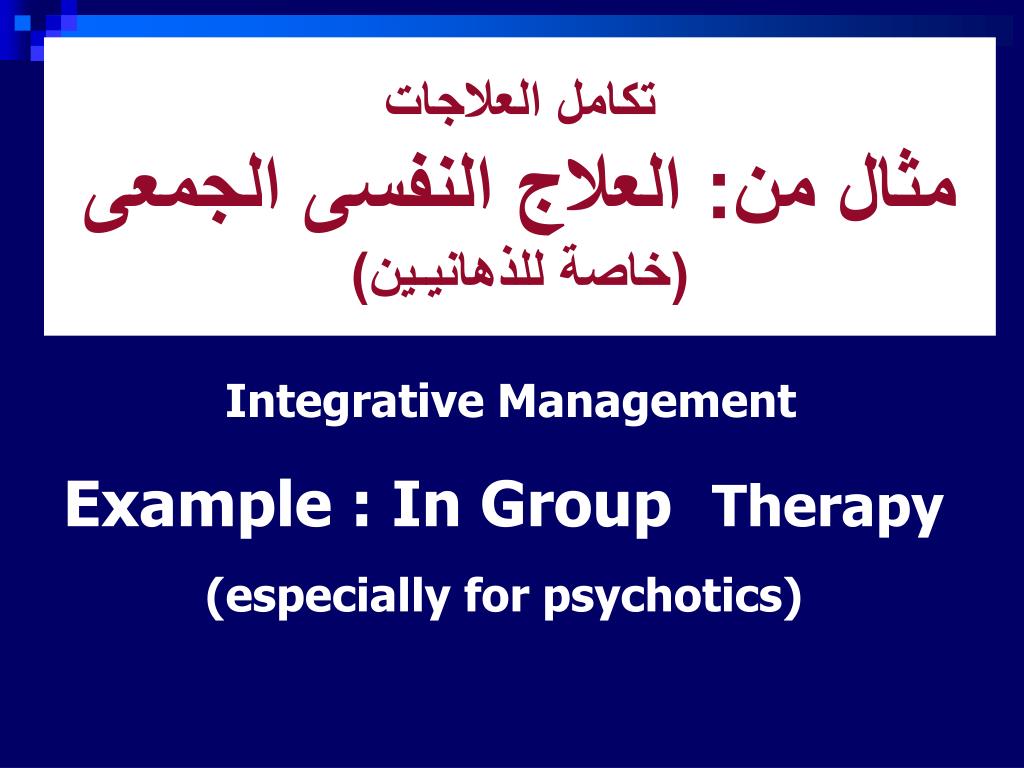 تكامل العلاجات

مثال من: العلاج النفسى الجمعى

(خاصة للذهانيين)

Integrative Management

Example : In Group Therapy

(especially for psychotics)